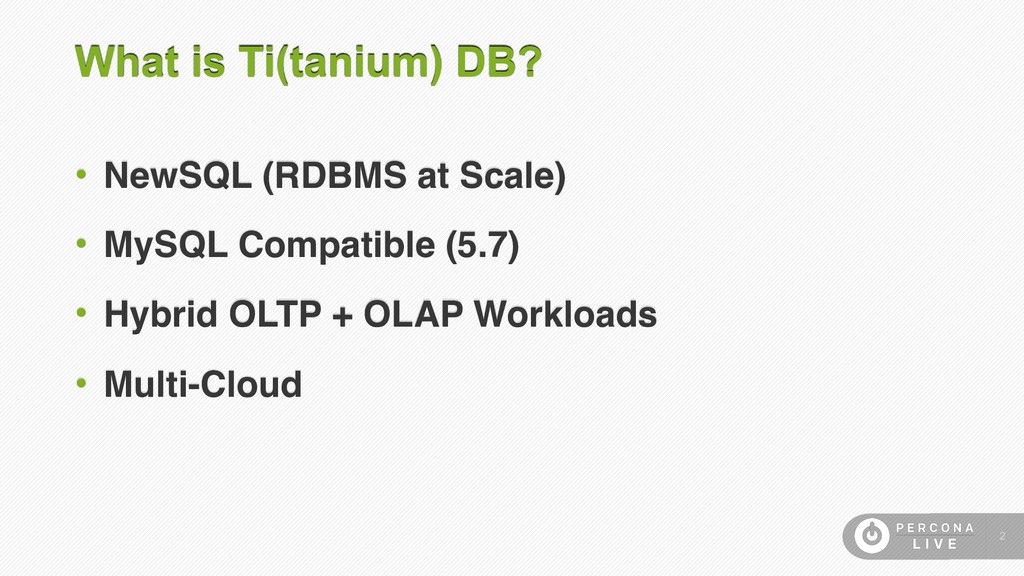 What is Ti(tanium) DB?

• NewSQL (RDBMS at Scale)

• MySQL Compatible (5.7)

• Hybrid OLTP + OLAP Workloads

• Multi-Cloud

PERCONA LIVE

2